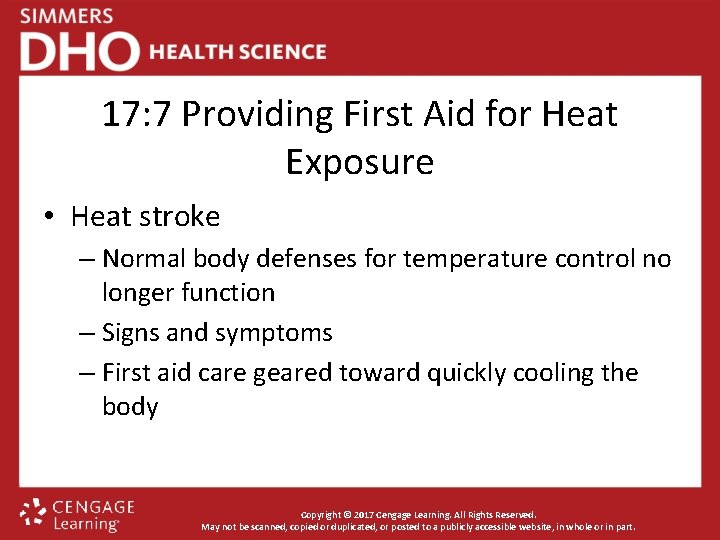 SIMMERS
DHO HEALTH SCIENCE

17:7 Providing First Aid for Heat Exposure

• Heat stroke
– Normal body defenses for temperature control no longer function
– Signs and symptoms
– First aid care geared toward quickly cooling the body

CENGAGE Learning

Copyright © 2017 Cengage Learning. All Rights Reserved.
May not be scanned, copied or duplicated, or posted to a publicly accessible website, in whole or in part.